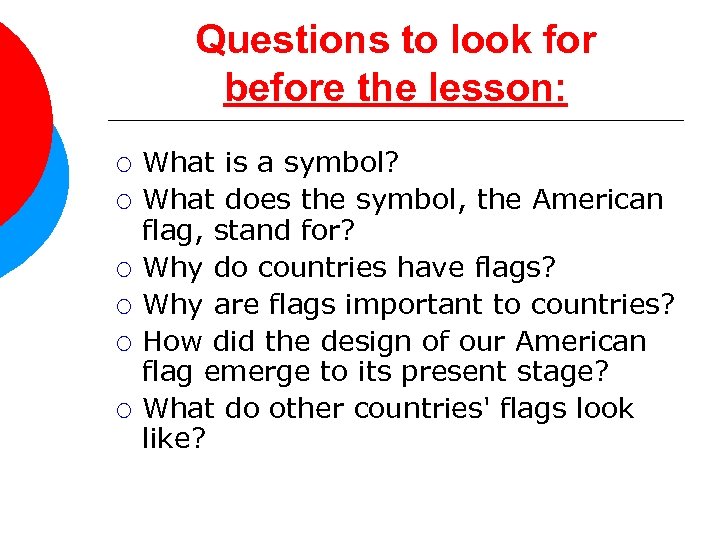 Questions to look for before the lesson:

○ What is a symbol?
○ What does the symbol, the American flag, stand for?
○ Why do countries have flags?
○ Why are flags important to countries?
○ How did the design of our American flag emerge to its present stage?
○ What do other countries' flags look like?